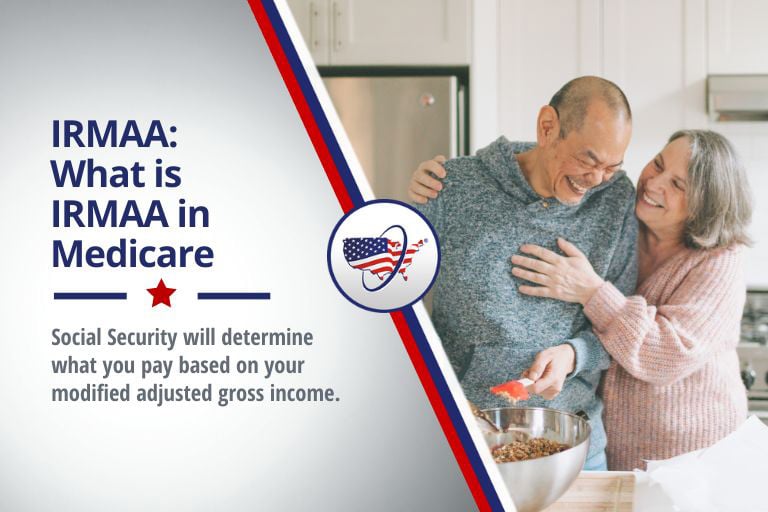 IRMAA: What is IRMAA in Medicare

Social Security will determine what you pay based on your modified adjusted gross income.